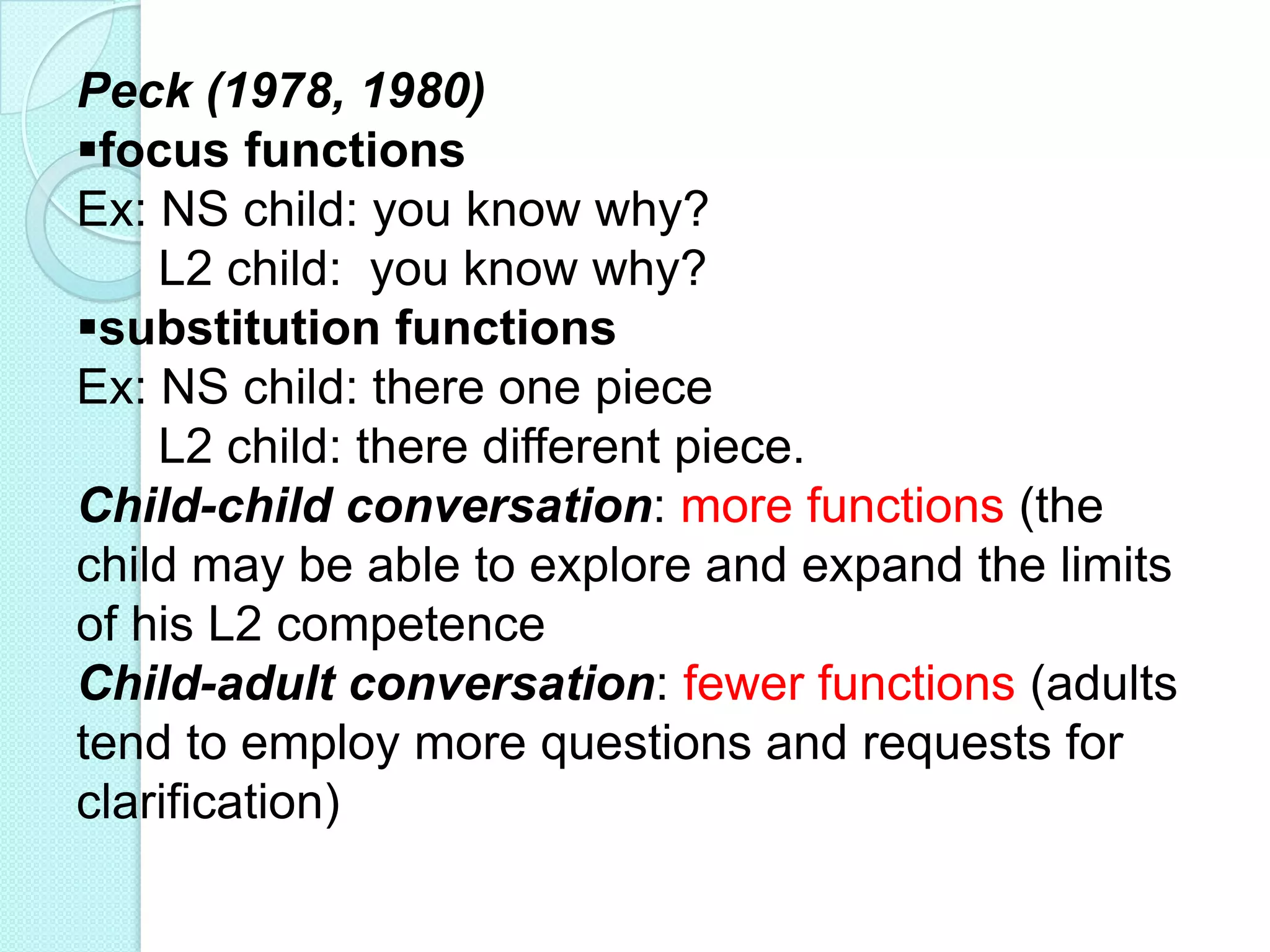 Peck (1978, 1980)

▪focus functions

Ex: NS child: you know why?
L2 child: you know why?

▪substitution functions

Ex: NS child: there one piece
L2 child: there different piece.

Child-child conversation: more functions (the child may be able to explore and expand the limits of his L2 competence

Child-adult conversation: fewer functions (adults tend to employ more questions and requests for clarification)